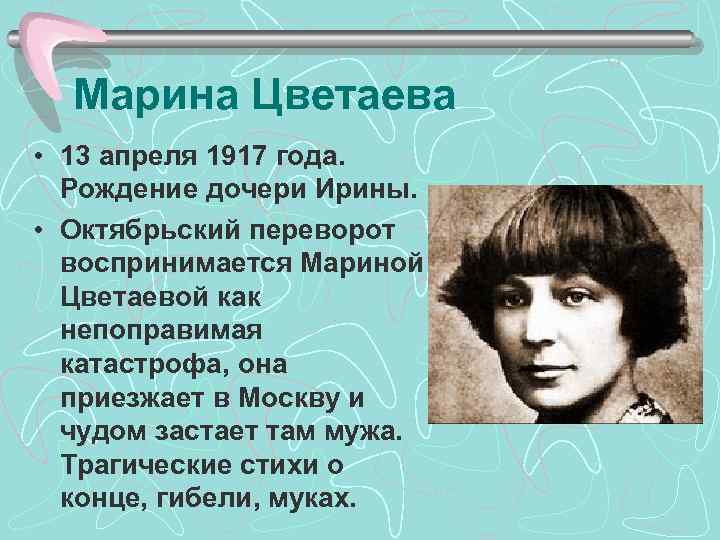 Марина Цветаева

• 13 апреля 1917 года. Рождение дочери Ирины.

• Октябрьский переворот воспринимается Мариной Цветаевой как непоправимая катастрофа, она приезжает в Москву и чудом застает там мужа. Трагические стихи о конце, гибели, муках.